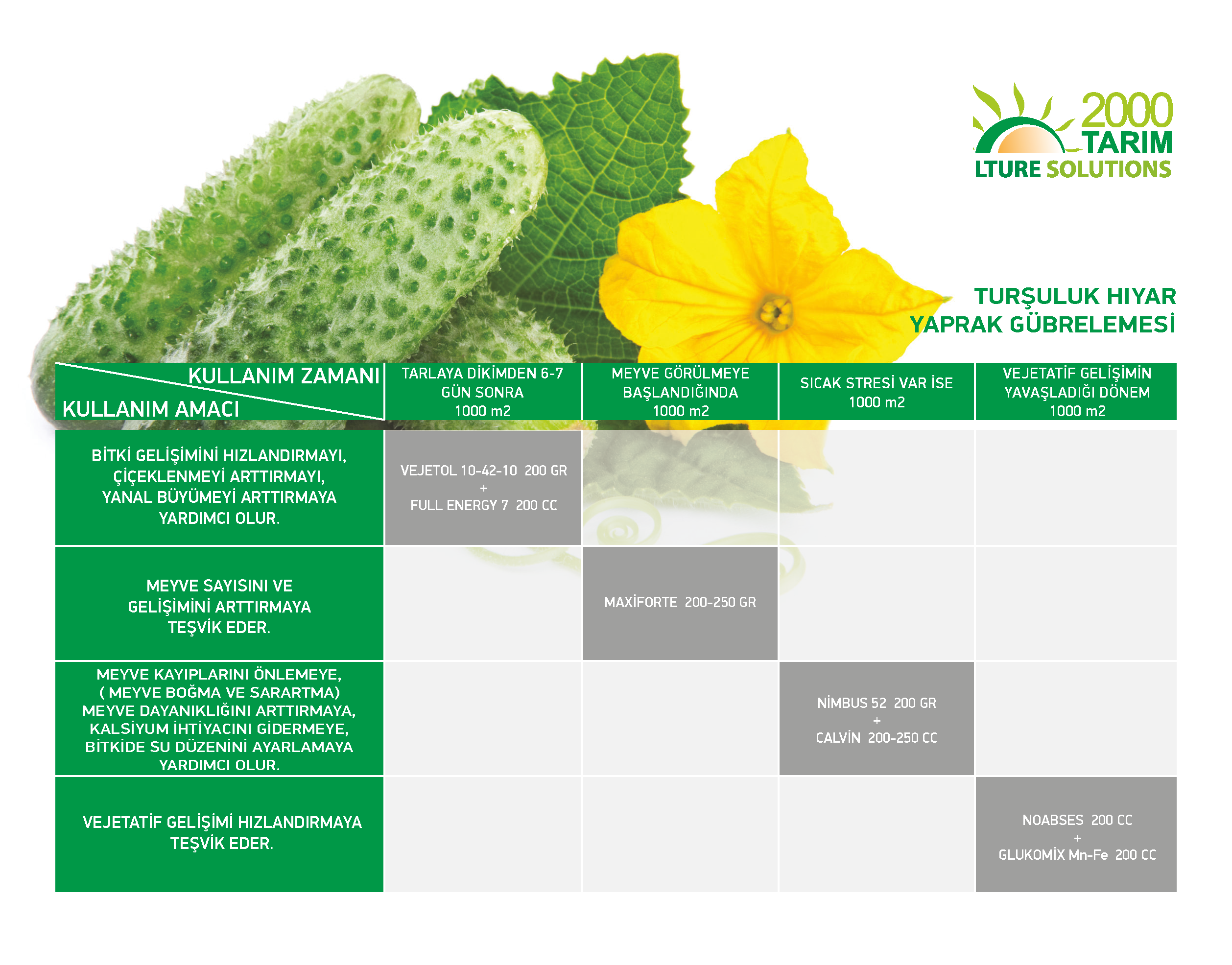 2000 TARIM
LTURE SOLUTIONS

TURŞULUK HIYAR
YAPRAK GÜBRELEMESİ

| KULLANIM ZAMANI / KULLANIM AMACI | TARLAYA DİKİMDEN 6-7 GÜN SONRA 1000 m2 | MEYVE GÖRÜLMEYE BAŞLANDIĞINDA 1000 m2 | SICAK STRESİ VAR İSE 1000 m2 | VEJETATİF GELİŞİMİN YAVAŞLADIĞI DÖNEM 1000 m2 |
|---|---|---|---|---|
| BİTKİ GELİŞİMİNİ HIZLANDIRMAYI, ÇİÇEKLENMEYİ ARTTIRMAYI, YANAL BÜYÜMEYİ ARTTIRMAYA YARDIMCI OLUR. | VEJETOL 10-42-10 200 GR + FULL ENERGY 7 200 CC | | | |
| MEYVE SAYISINI VE GELİŞİMİNİ ARTTIRMAYA TEŞVİK EDER. | | MAXİFORTE 200-250 GR | | |
| MEYVE KAYIPLARINI ÖNLEMEYE, ( MEYVE BOĞMA VE SARARTMA) MEYVE DAYANIKLIĞINI ARTTIRMAYA, KALSİYUM İHTİYACINI GİDERMEYE, BİTKİDE SU DÜZENİNİ AYARLAMAYA YARDIMCI OLUR. | | | NİMBUS 52 200 GR + CALVİN 200-250 CC | |
| VEJETATİF GELİŞİMİ HIZLANDIRMAYA TEŞVİK EDER. | | | | NOABSES 200 CC + GLUKOMİX Mn-Fe 200 CC |